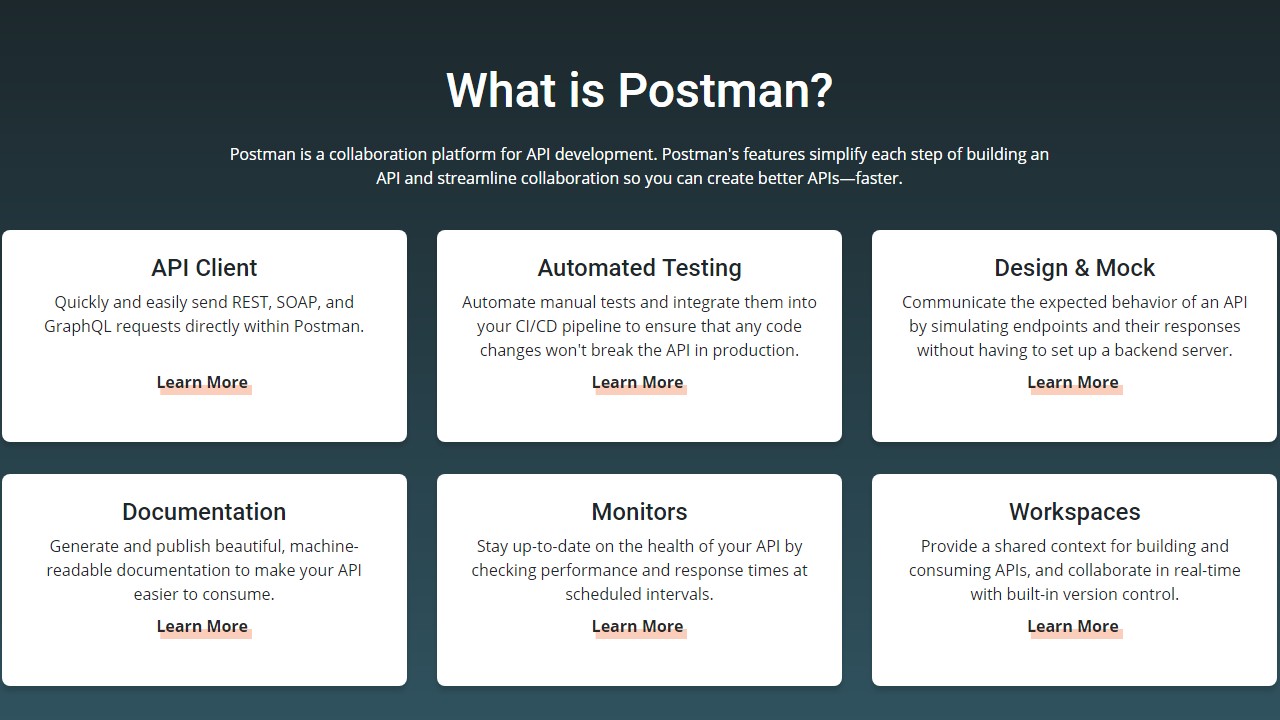 What is Postman?

Postman is a collaboration platform for API development. Postman's features simplify each step of building an API and streamline collaboration so you can create better APIs—faster.

API Client

Quickly and easily send REST, SOAP, and GraphQL requests directly within Postman.

Learn More

Automated Testing

Automate manual tests and integrate them into your CI/CD pipeline to ensure that any code changes won't break the API in production.

Learn More

Design & Mock

Communicate the expected behavior of an API by simulating endpoints and their responses without having to set up a backend server.

Learn More

Documentation

Generate and publish beautiful, machine-readable documentation to make your API easier to consume.

Learn More

Monitors

Stay up-to-date on the health of your API by checking performance and response times at scheduled intervals.

Learn More

Workspaces

Provide a shared context for building and consuming APIs, and collaborate in real-time with built-in version control.

Learn More